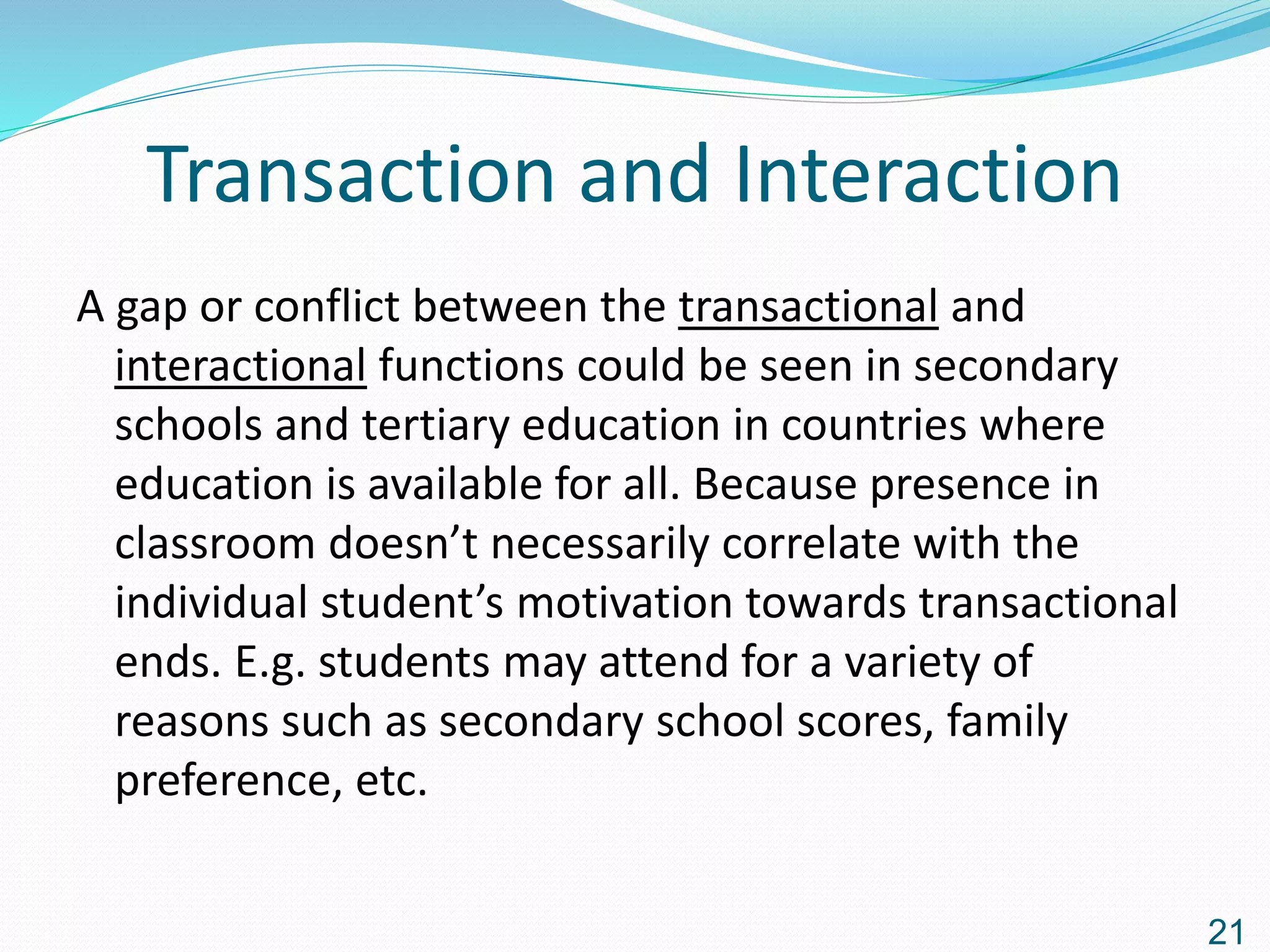 Transaction and Interaction

A gap or conflict between the transactional and interactional functions could be seen in secondary schools and tertiary education in countries where education is available for all. Because presence in classroom doesn’t necessarily correlate with the individual student’s motivation towards transactional ends. E.g. students may attend for a variety of reasons such as secondary school scores, family preference, etc.

21